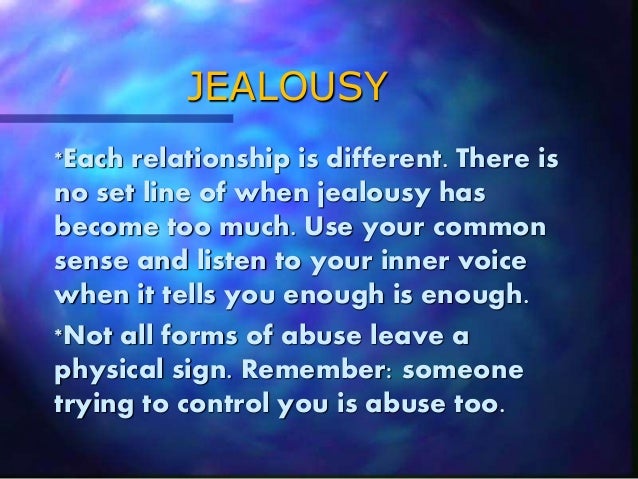 JEALOUSY

*Each relationship is different. There is no set line of when jealousy has become too much. Use your common sense and listen to your inner voice when it tells you enough is enough.

*Not all forms of abuse leave a physical sign. Remember: someone trying to control you is abuse too.